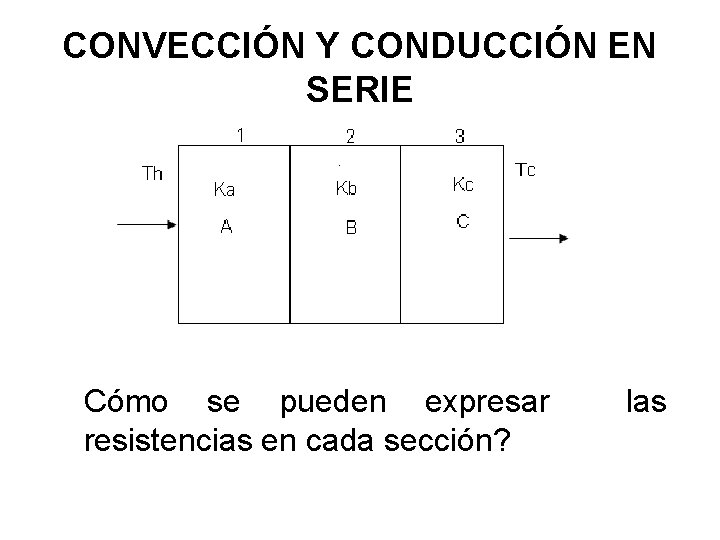 CONVECCIÓN Y CONDUCCIÓN EN SERIE

1
2
3

Th

Ka
A

Kb
B

Kc
C

Tc

Cómo se pueden expresar las resistencias en cada sección?